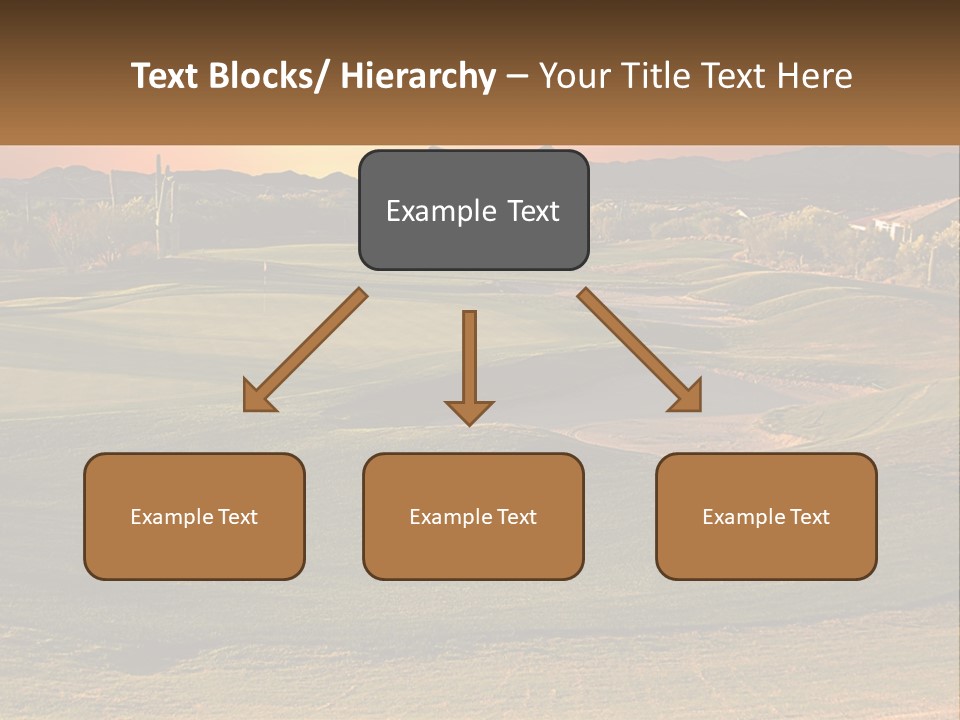 Text Blocks/ Hierarchy – Your Title Text Here

Example Text

Example Text

Example Text

Example Text